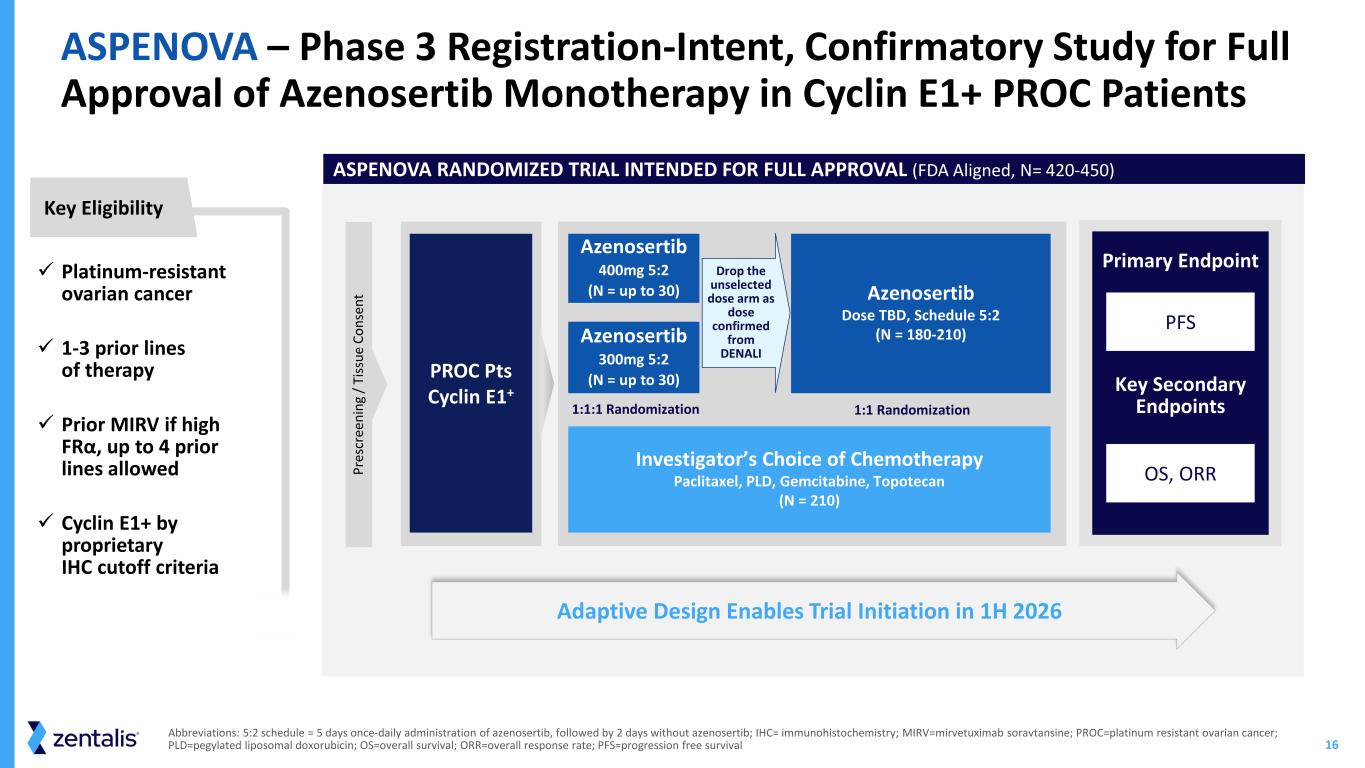 ASPENOVA – Phase 3 Registration-Intent, Confirmatory Study for Full Approval of Azenosertib Monotherapy in Cyclin E1+ PROC Patients

Key Eligibility

✓ Platinum-resistant ovarian cancer

✓ 1-3 prior lines of therapy

✓ Prior MIRV if high FRα, up to 4 prior lines allowed

✓ Cyclin E1+ by proprietary IHC cutoff criteria

ASPENOVA RANDOMIZED TRIAL INTENDED FOR FULL APPROVAL (FDA Aligned, N= 420-450)

Prescreening / Tissue Consent

PROC Pts Cyclin E1$^+$

Azenosertib 400mg 5:2 (N = up to 30)

Azenosertib 300mg 5:2 (N = up to 30)

1:1:1 Randomization

Drop the unselected dose arm as dose confirmed from DENALI

Azenosertib Dose TBD, Schedule 5:2 (N = 180-210)

1:1 Randomization

Investigator's Choice of Chemotherapy Paclitaxel, PLD, Gemcitabine, Topotecan (N = 210)

Primary Endpoint

PFS

Key Secondary Endpoints

OS, ORR

Adaptive Design Enables Trial Initiation in 1H 2026

zentalis

Abbreviations: 5:2 schedule = 5 days once-daily administration of azenosertib, followed by 2 days without azenosertib; IHC= immunohistochemistry; MIRV=mirvetuximab soravtansine; PROC=platinum resistant ovarian cancer; PLD=pegylated liposomal doxorubicin; OS=overall survival; ORR=overall response rate; PFS=progression free survival

16